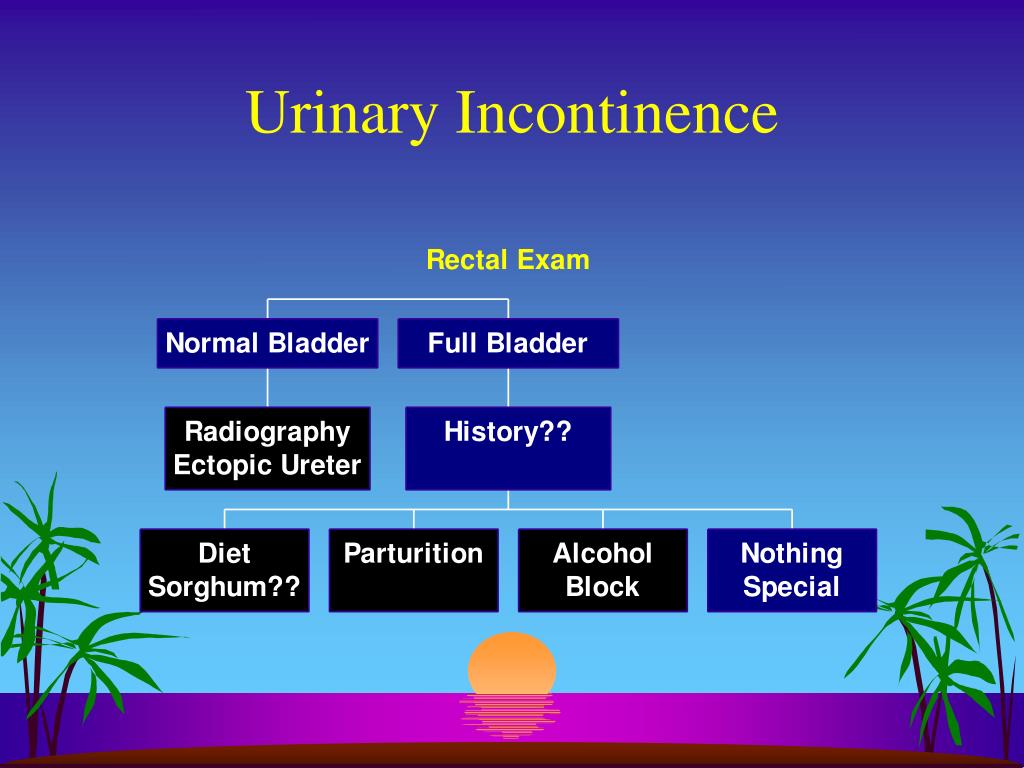 Urinary Incontinence

Rectal Exam

Normal Bladder

Full Bladder

Radiography
Ectopic Ureter

History??

Diet
Sorghum??

Parturition

Alcohol
Block

Nothing
Special